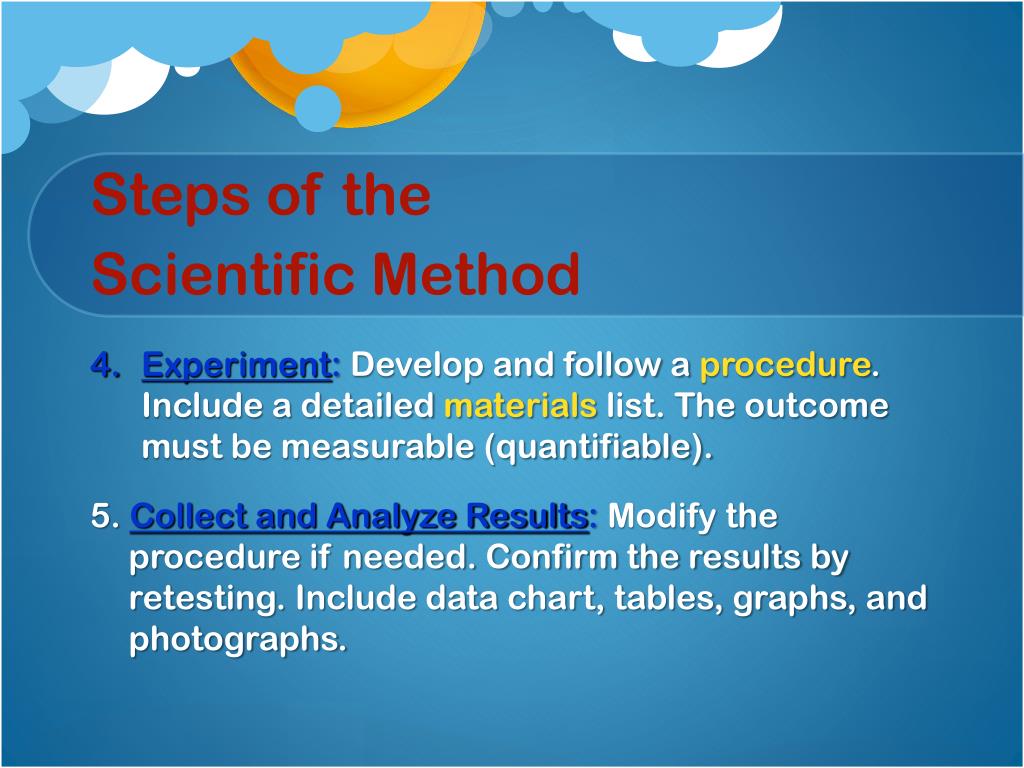 Steps of the Scientific Method

4. Experiment: Develop and follow a procedure. Include a detailed materials list. The outcome must be measurable (quantifiable).

5. Collect and Analyze Results: Modify the procedure if needed. Confirm the results by retesting. Include data chart, tables, graphs, and photographs.